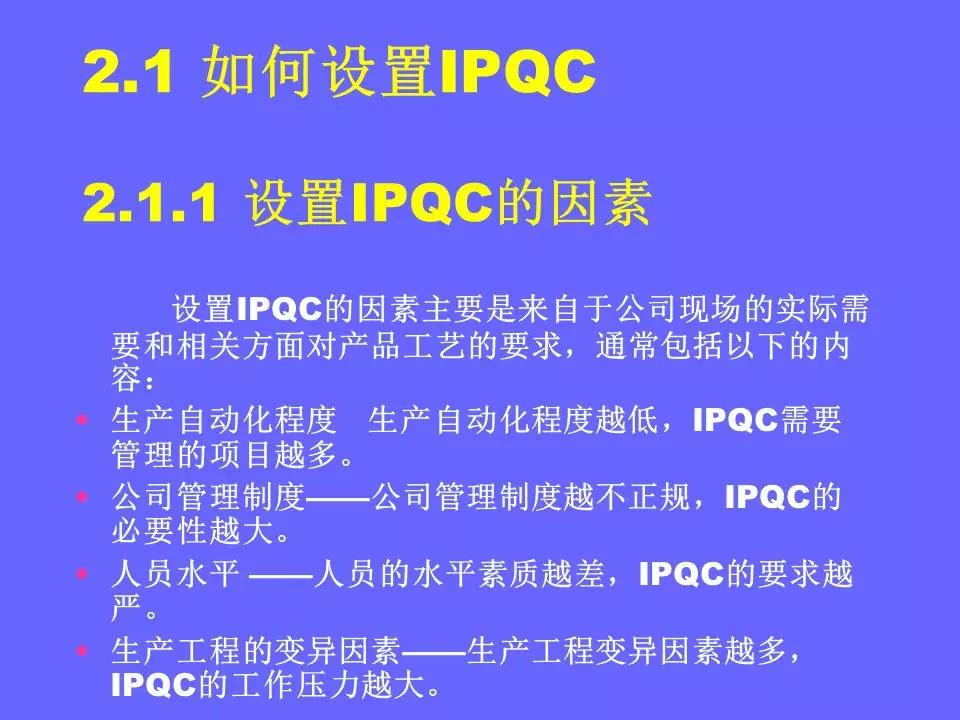 2.1 如何设置IPQC

2.1.1 设置IPQC的因素

设置IPQC的因素主要是来自于公司现场的实际需要和相关方面对产品工艺的要求，通常包括以下的内容：

• 生产自动化程度　生产自动化程度越低，IPQC需要管理的项目越多。
• 公司管理制度——公司管理制度越不正规，IPQC的必要性越大。
• 人员水平 ——人员的水平素质越差，IPQC的要求越严。
• 生产工程的变异因素——生产工程变异因素越多，IPQC的工作压力越大。